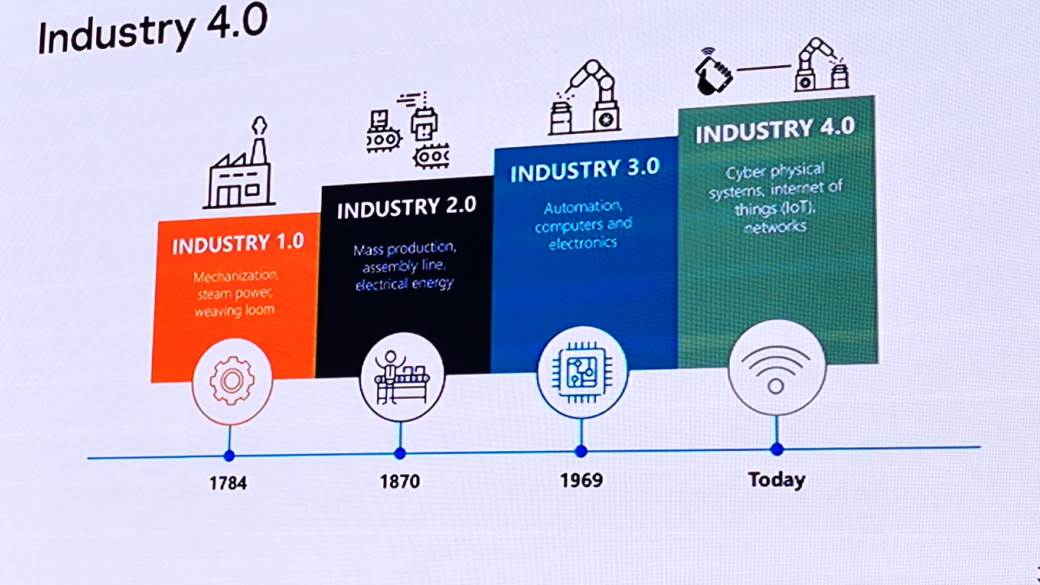 Industry 4.0

INDUSTRY 1.0

Mechanization, steam power, weaving loom

INDUSTRY 2.0

Mass production, assembly line, electrical energy

INDUSTRY 3.0

Automation, computers and electronics

INDUSTRY 4.0

Cyber physical systems, internet of things (IoT), networks

1784

1870

1969

Today